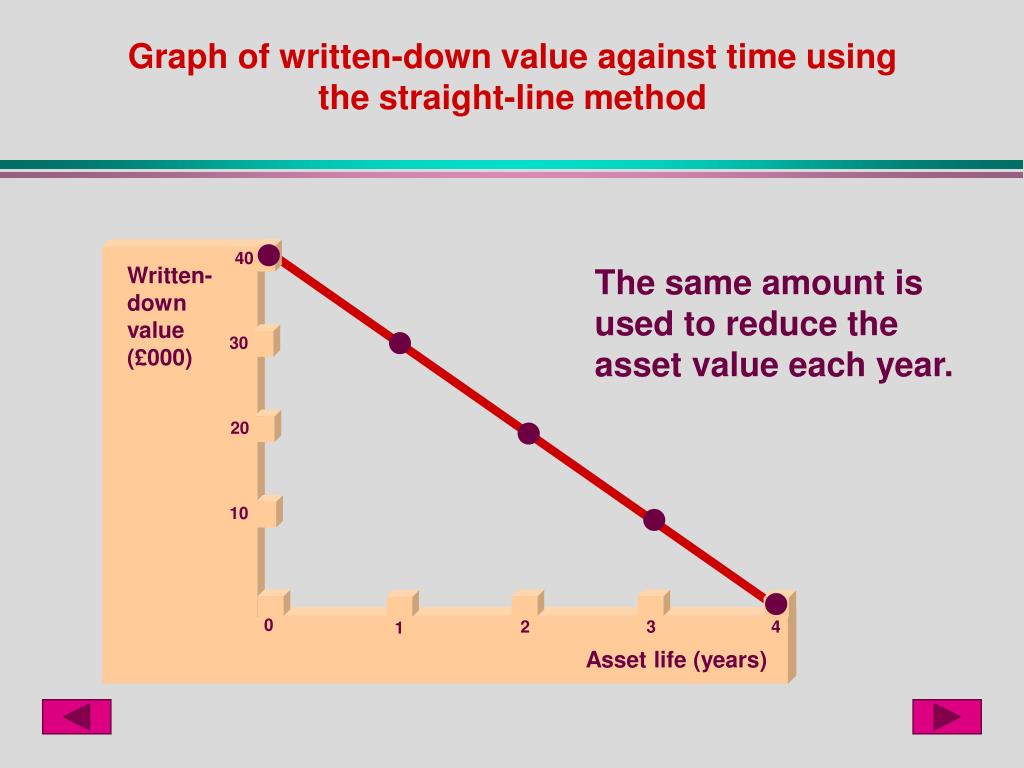 Graph of written-down value against time using the straight-line method

Written-down value (£000)

40

30

20

10

0

1

2

3

4

Asset life (years)

The same amount is used to reduce the asset value each year.